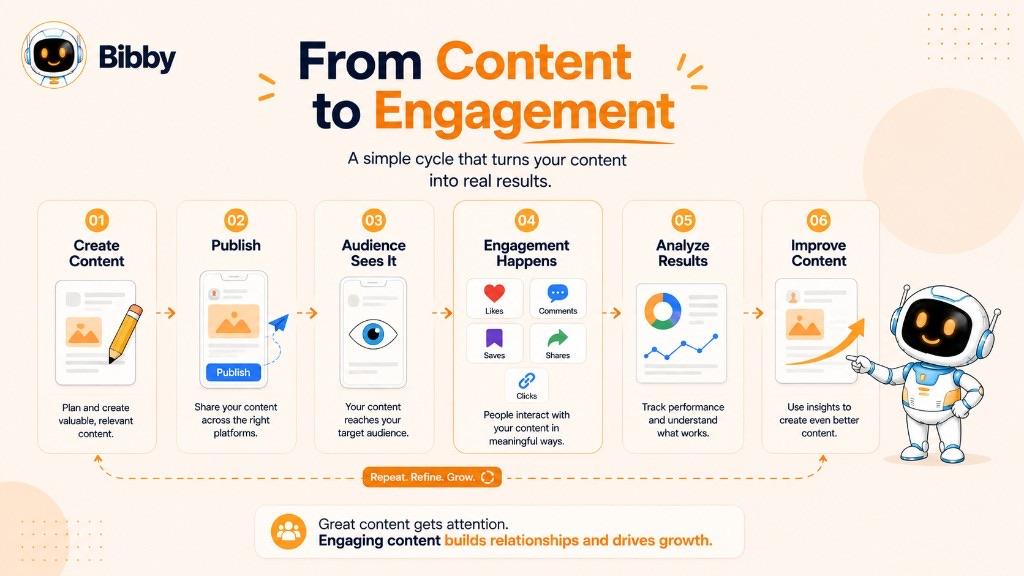 Bibby

From Content to Engagement

A simple cycle that turns your content into real results.

01
Create Content
Plan and create valuable, relevant content.

02
Publish
Publish
Share your content across the right platforms.

03
Audience Sees It
Your content reaches your target audience.

04
Engagement Happens
Likes
Comments
Saves
Shares
Clicks
People interact with your content in meaningful ways.

05
Analyze Results
Track performance and understand what works.

06
Improve Content
Use insights to create even better content.

Repeat. Refine. Grow.

Great content gets attention.
Engaging content builds relationships and drives growth.